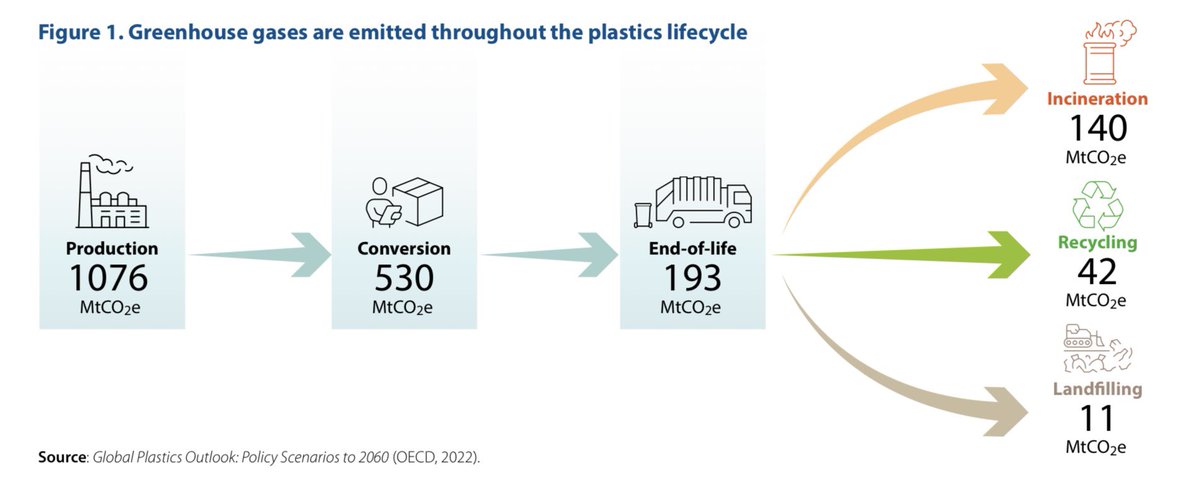 Figure 1. Greenhouse gases are emitted throughout the plastics lifecycle

Production
1076
$MtCO_2e$

Conversion
530
$MtCO_2e$

End-of-life
193
$MtCO_2e$

Incineration
140
$MtCO_2e$

Recycling
42
$MtCO_2e$

Landfilling
11
$MtCO_2e$

Source: Global Plastics Outlook: Policy Scenarios to 2060 (OECD, 2022).